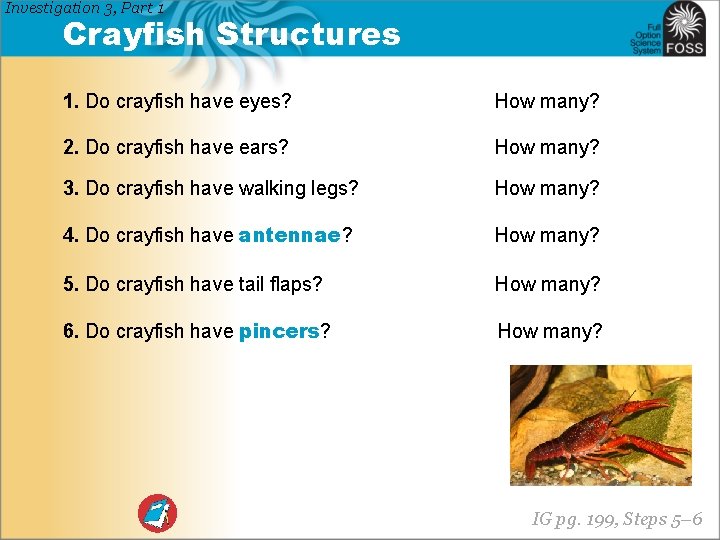 Investigation 3, Part 1
Crayfish Structures

Full Option Science System FOSS

1. Do crayfish have eyes? How many?

2. Do crayfish have ears? How many?

3. Do crayfish have walking legs? How many?

4. Do crayfish have antennae? How many?

5. Do crayfish have tail flaps? How many?

6. Do crayfish have pincers? How many?

IG pg. 199, Steps 5–6